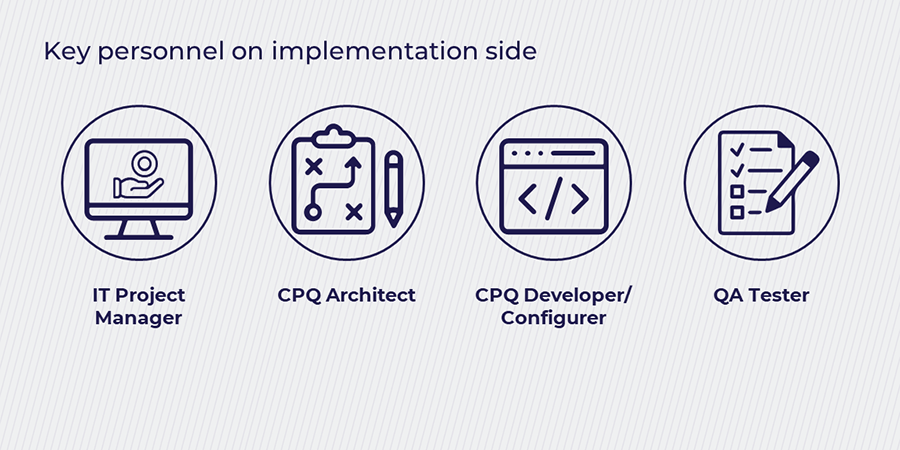 Key personnel on implementation side

IT Project Manager

CPQ Architect

CPQ Developer/ Configurer

QA Tester